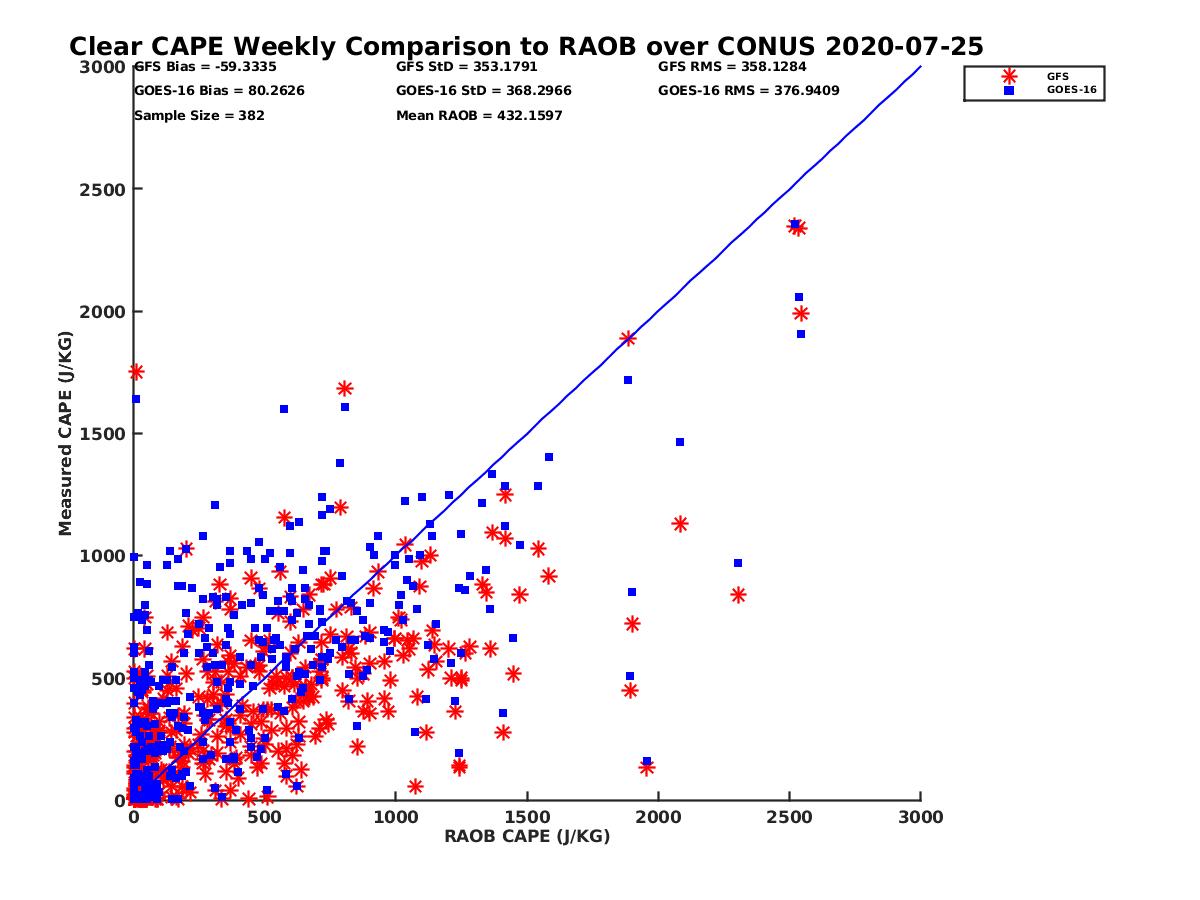 Clear CAPE Weekly Comparison to RAOB over CONUS 2020-07-25

GFS Bias = -59.3335
GOES-16 Bias = 80.2626
Sample Size = 382

GFS StD = 353.1791
GOES-16 StD = 368.2966
Mean RAOB = 432.1597

GFS RMS = 358.1284
GOES-16 RMS = 376.9409

GFS
GOES-16

Measured CAPE (J/KG)

3000
2500
2000
1500
1000
500
0

0
500
1000
1500
2000
2500
3000

RAOB CAPE (J/KG)